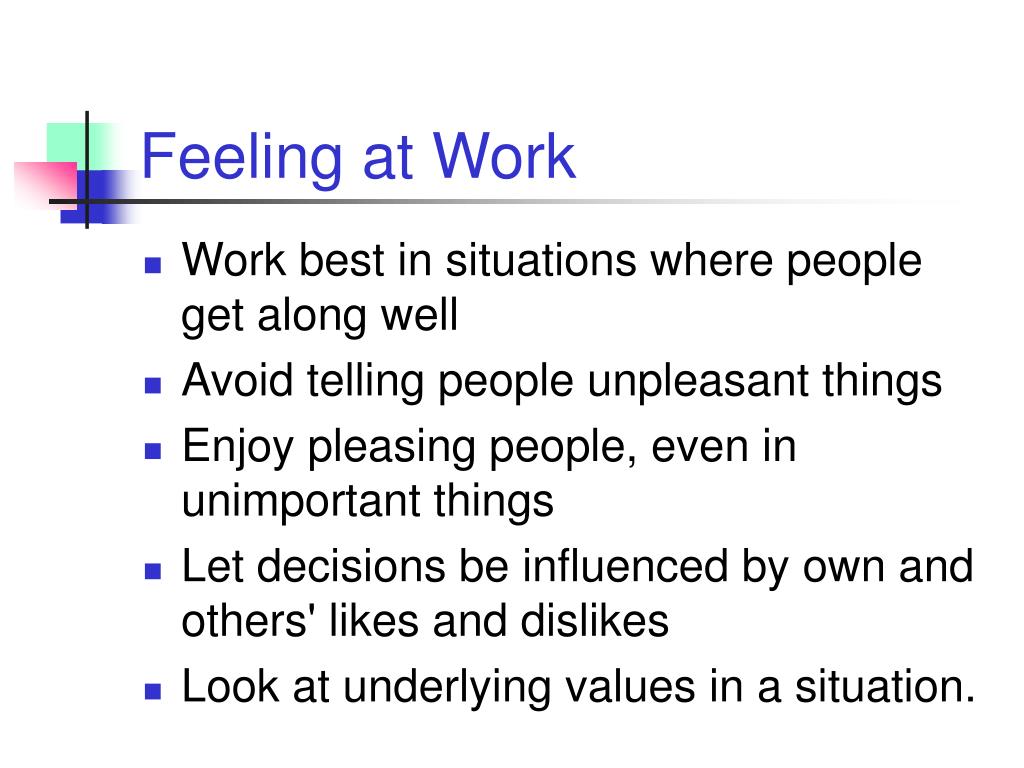 Feeling at Work

- Work best in situations where people get along well
- Avoid telling people unpleasant things
- Enjoy pleasing people, even in unimportant things
- Let decisions be influenced by own and others' likes and dislikes
- Look at underlying values in a situation.